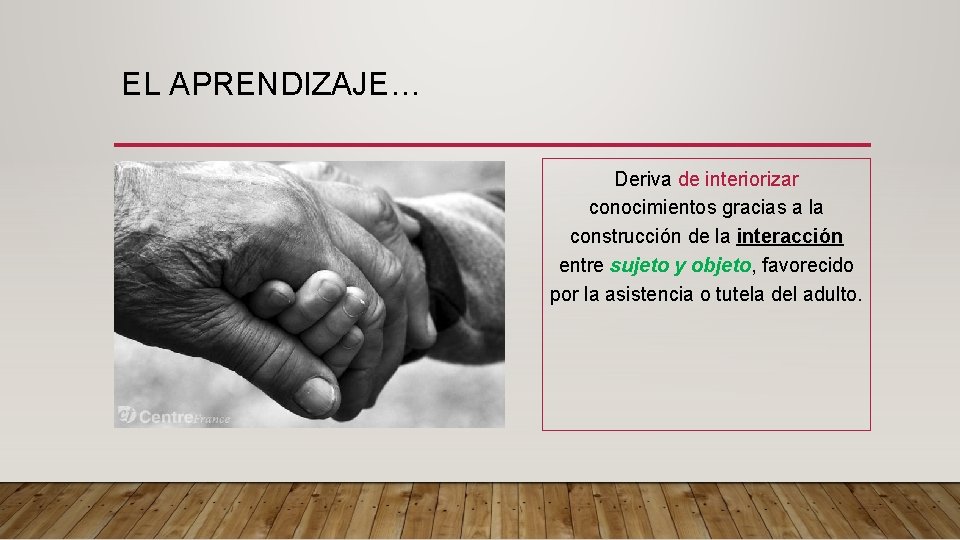 EL APRENDIZAJE…

Centre France

Deriva de interiorizar conocimientos gracias a la construcción de la interacción entre sujeto y objeto, favorecido por la asistencia o tutela del adulto.